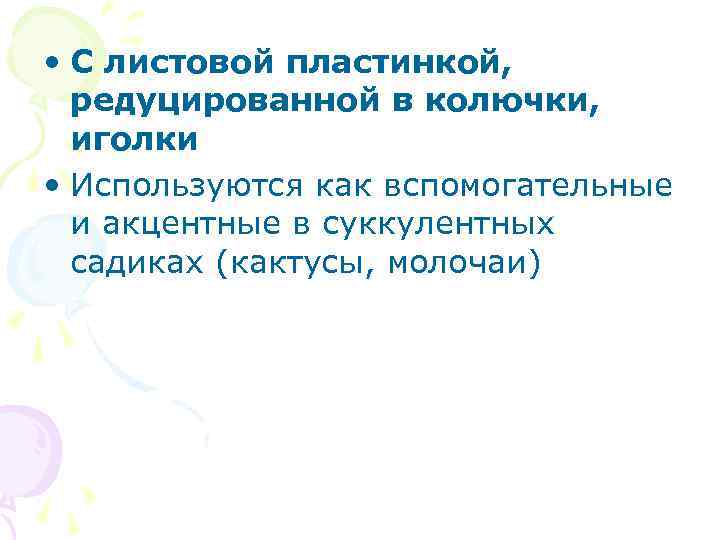 • С листовой пластинкой, редуцированной в колючки, иголки

• Используются как вспомогательные и акцентные в суккулентных садиках (кактусы, молочаи)